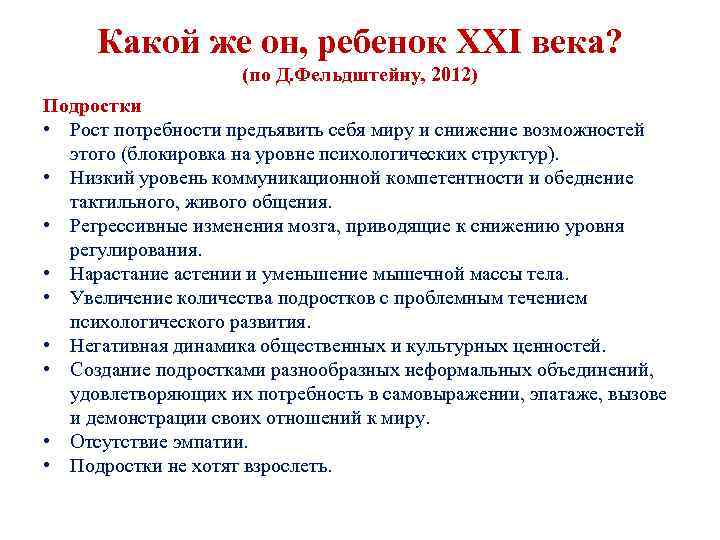 Какой же он, ребенок XXI века?
(по Д.Фельдштейну, 2012)

Подростки

• Рост потребности предъявить себя миру и снижение возможностей этого (блокировка на уровне психологических структур).
• Низкий уровень коммуникационной компетентности и обеднение тактильного, живого общения.
• Регрессивные изменения мозга, приводящие к снижению уровня регулирования.
• Нарастание астении и уменьшение мышечной массы тела.
• Увеличение количества подростков с проблемным течением психологического развития.
• Негативная динамика общественных и культурных ценностей.
• Создание подростками разнообразных неформальных объединений, удовлетворяющих их потребность в самовыражении, эпатаже, вызове и демонстрации своих отношений к миру.
• Отсутствие эмпатии.
• Подростки не хотят взрослеть.